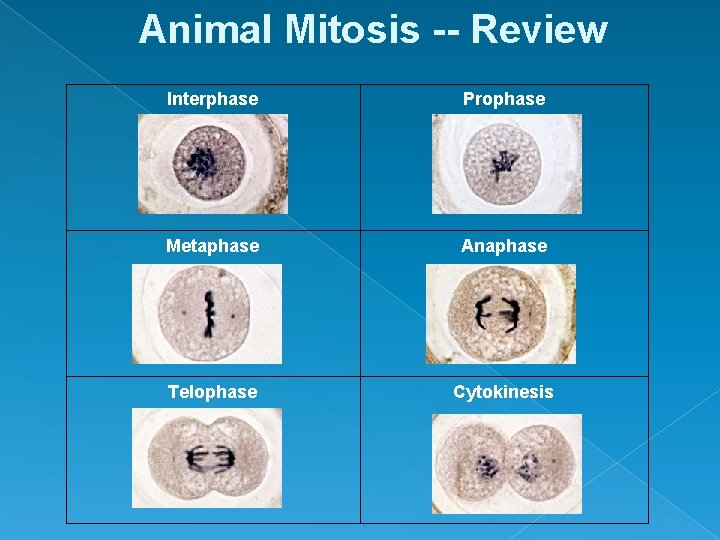 Animal Mitosis -- Review

| Interphase | Prophase |
|---|---|
| Metaphase | Anaphase |
| Telophase | Cytokinesis |